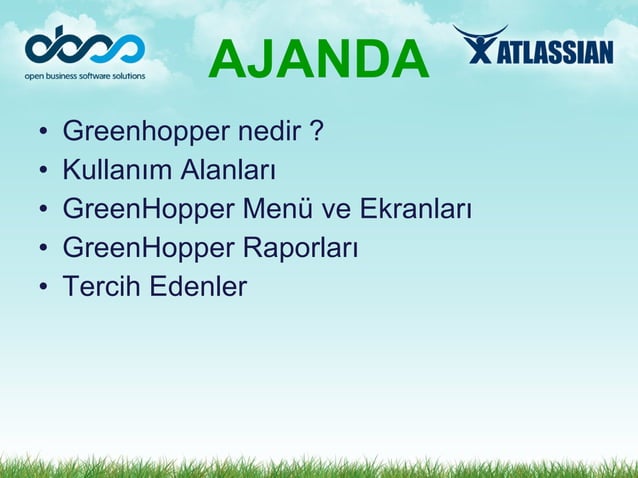 obss
open business software solutions

AJANDA

ATLASSIAN

• Greenhopper nedir ?
• Kullanım Alanları
• GreenHopper Menü ve Ekranları
• GreenHopper Raporları
• Tercih Edenler